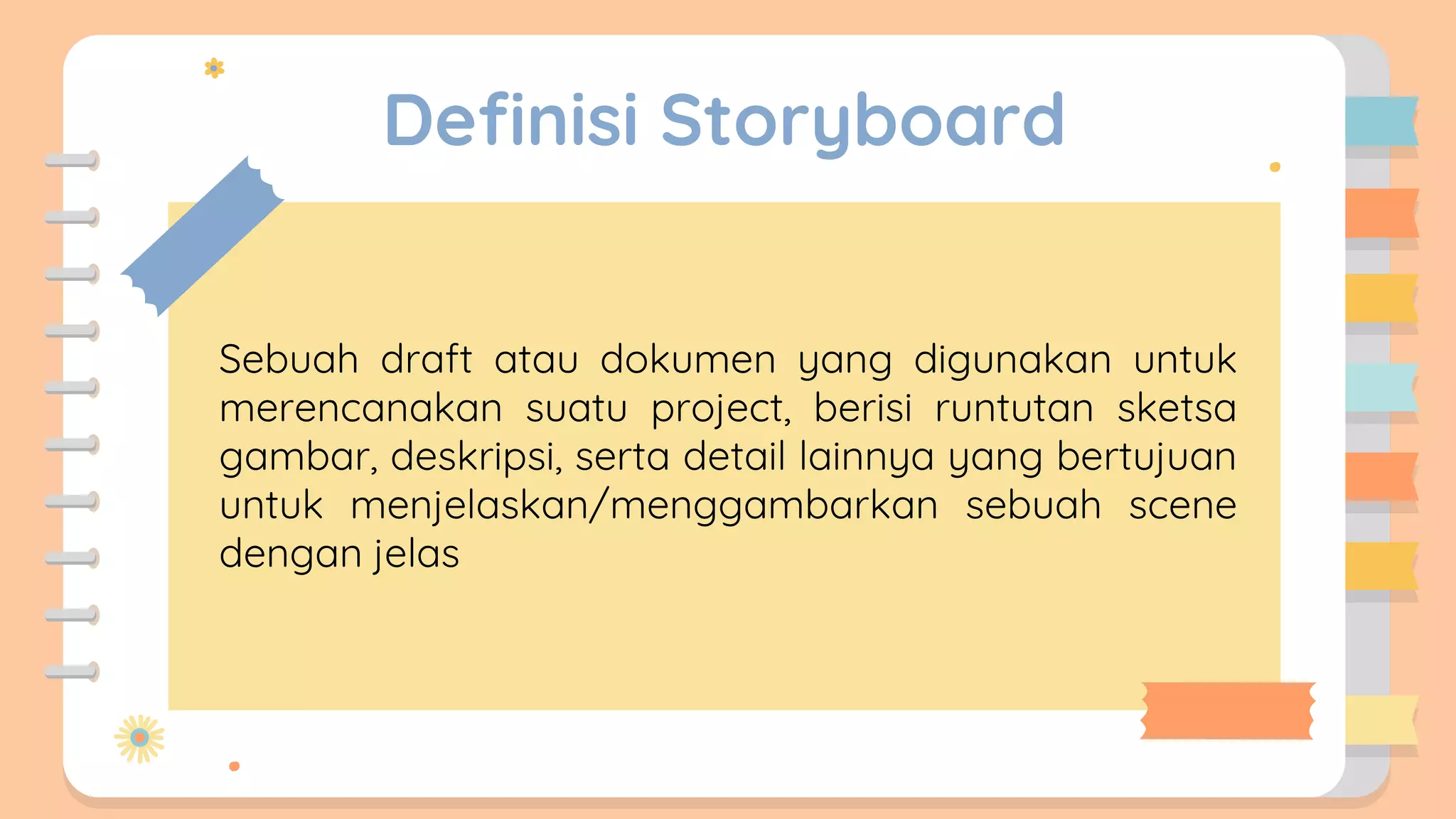 Definisi Storyboard

Sebuah draft atau dokumen yang digunakan untuk merencanakan suatu project, berisi runtutan sketsa gambar, deskripsi, serta detail lainnya yang bertujuan untuk menjelaskan/menggambarkan sebuah scene dengan jelas